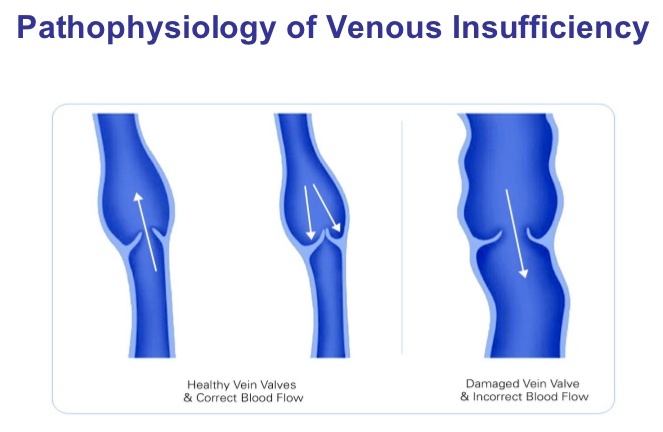 Pathophysiology of Venous Insufficiency

Healthy Vein Valves
& Correct Blood Flow

Damaged Vein Valve
& Incorrect Blood Flow